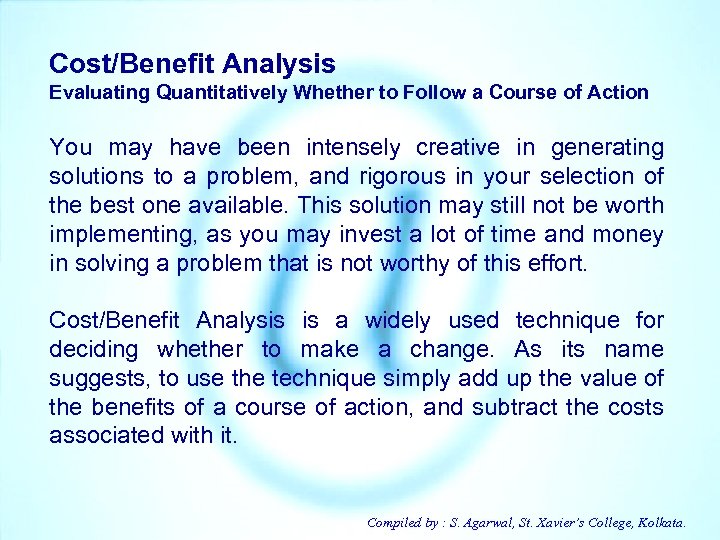 Cost/Benefit Analysis
Evaluating Quantitatively Whether to Follow a Course of Action

You may have been intensely creative in generating solutions to a problem, and rigorous in your selection of the best one available. This solution may still not be worth implementing, as you may invest a lot of time and money in solving a problem that is not worthy of this effort.

Cost/Benefit Analysis is a widely used technique for deciding whether to make a change. As its name suggests, to use the technique simply add up the value of the benefits of a course of action, and subtract the costs associated with it.

Compiled by : S. Agarwal, St. Xavier's College, Kolkata.